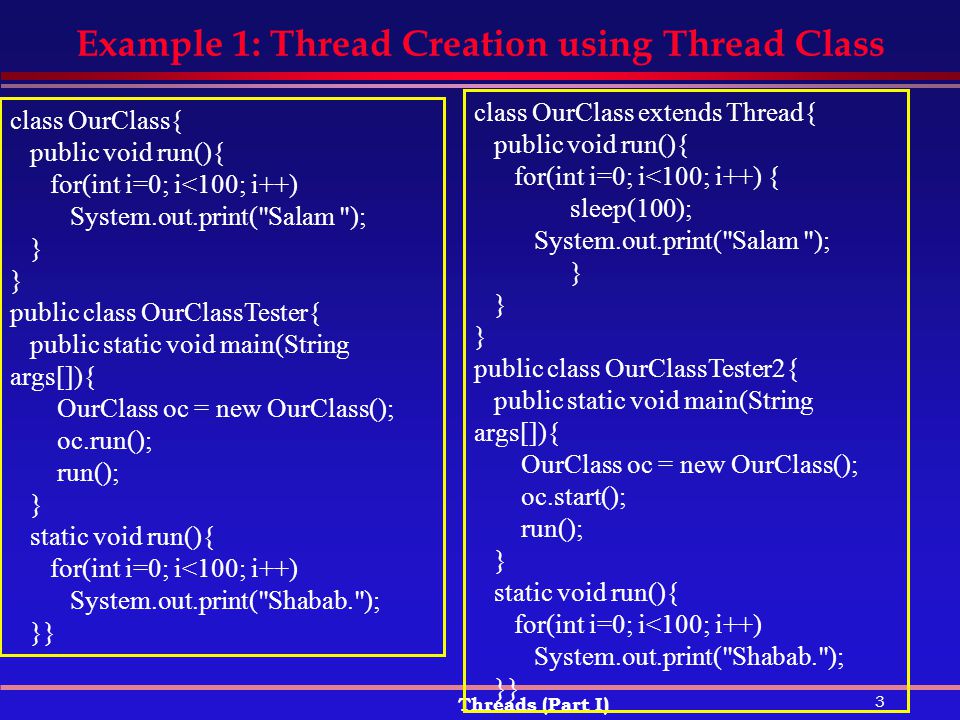 Example 1: Thread Creation using Thread Class

class OurClass{
public void run(){
for(int i=0; i<100; i++)
System.out.print("Salam ");
}
}
public class OurClassTester{
public static void main(String args[]){
OurClass oc = new OurClass();
oc.run();
run();
}
static void run(){
for(int i=0; i<100; i++)
System.out.print("Shabab.");
}}

class OurClass extends Thread{
public void run(){
for(int i=0; i<100; i++) {
sleep(100);
System.out.print("Salam ");
}
}
}
public class OurClassTester2{
public static void main(String args[]){
OurClass oc = new OurClass();
oc.start();
run();
}
static void run(){
for(int i=0; i<100; i++)
System.out.print("Shabab.");
}}

Threads (Part I)

3